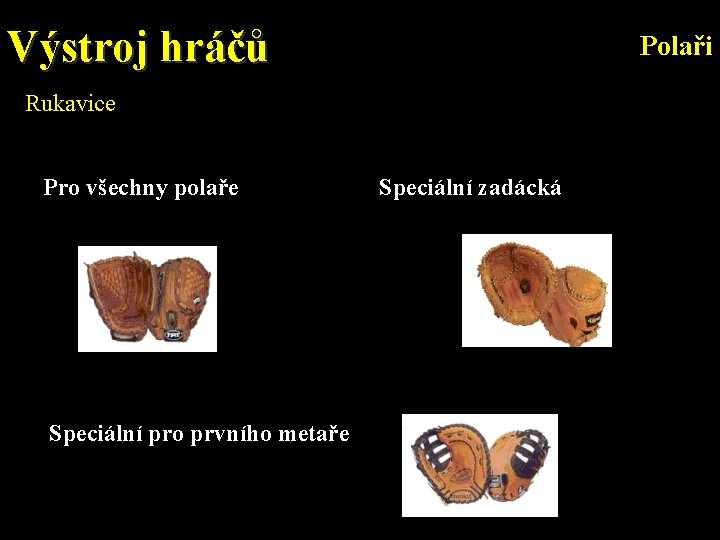 Výstroj hráčů

Polaři

Rukavice

Pro všechny polaře

Speciální zadácká

Speciální pro prvního metaře